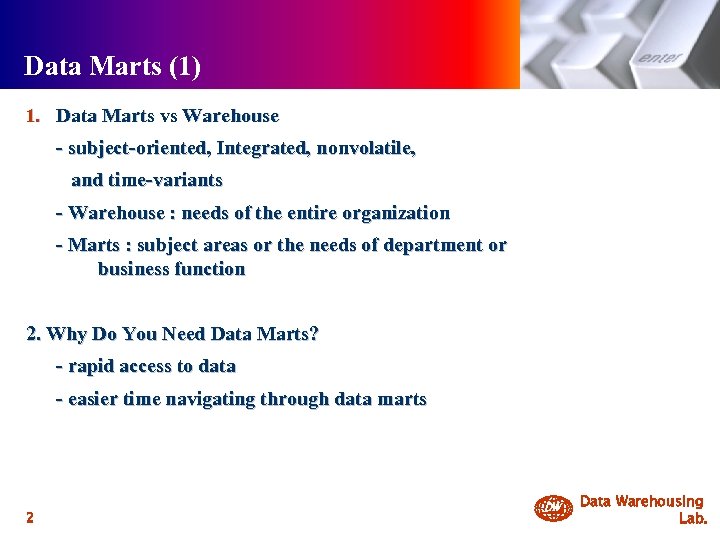 Data Marts (1)

enter

1. Data Marts vs Warehouse
- subject-oriented, Integrated, nonvolatile, and time-variants
- Warehouse : needs of the entire organization
- Marts : subject areas or the needs of department or business function

2. Why Do You Need Data Marts?
- rapid access to data
- easier time navigating through data marts

2

DW Data Warehousing Lab.